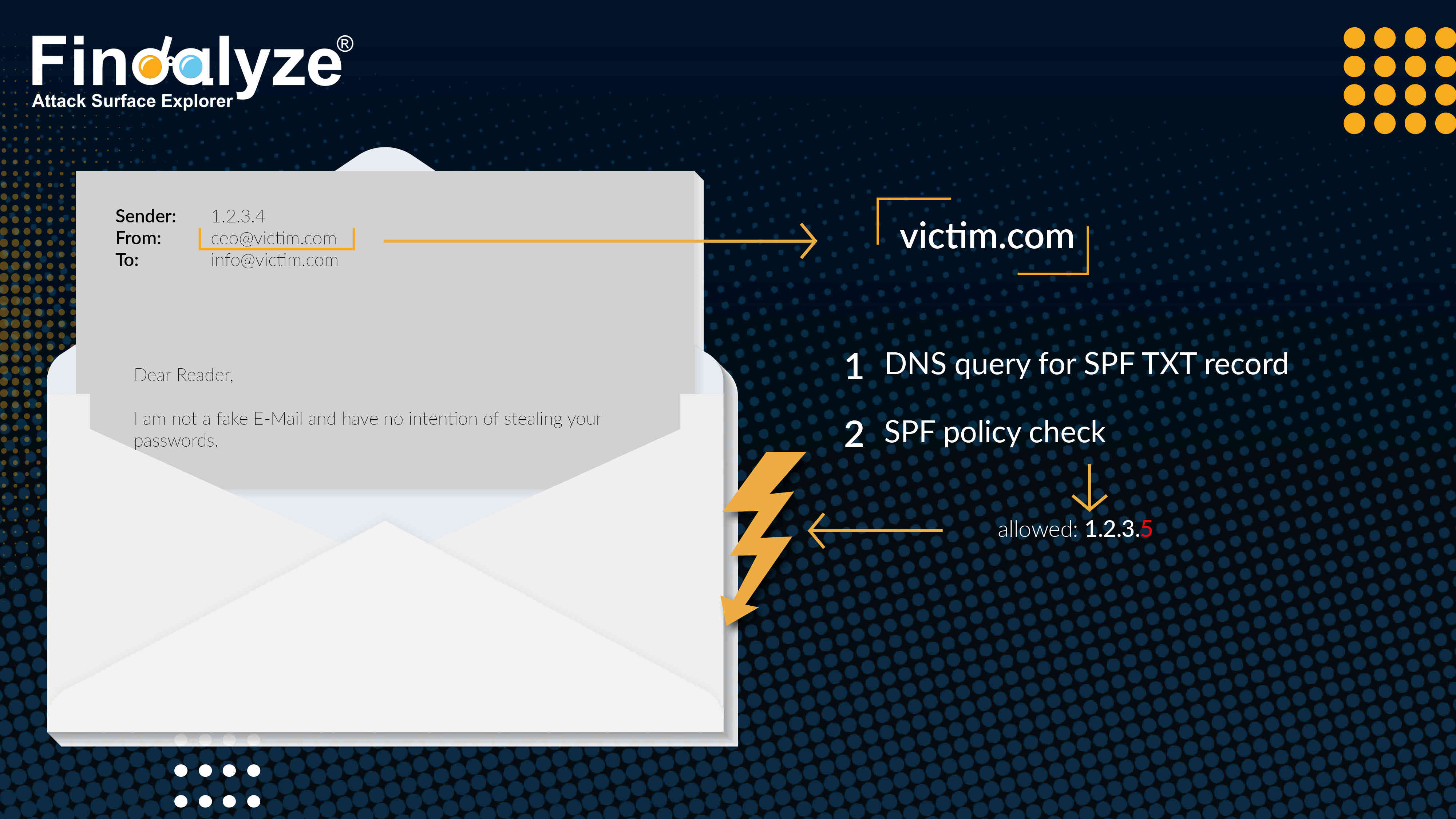 Findalyze®
Attack Surface Explorer

Sender: 1.2.3.4
From: ceo@victim.com
To: info@victim.com

Dear Reader,

I am not a fake E-Mail and have no intention of stealing your passwords.

victim.com

1 DNS query for SPF TXT record

2 SPF policy check

allowed: 1.2.3.5